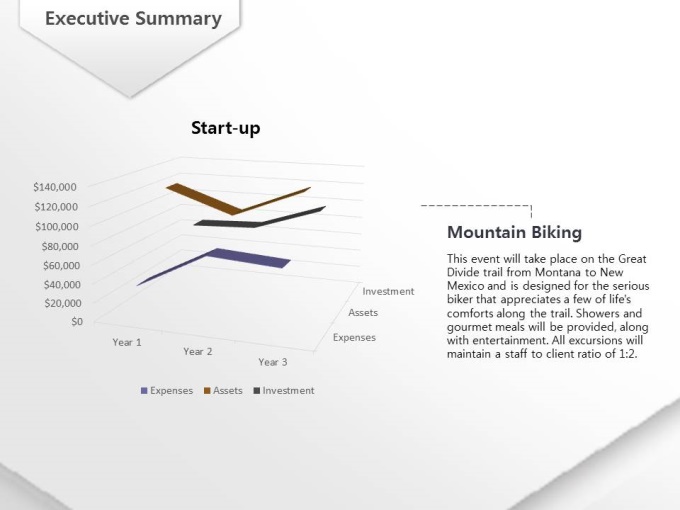 Executive Summary

Start-up

$140,000
$120,000
$100,000
$80,000
$60,000
$40,000
$20,000
$0

Year 1
Year 2
Year 3

Investment
Assets
Expenses

Expenses Assets Investment

Mountain Biking

This event will take place on the Great Divide trail from Montana to New Mexico and is designed for the serious biker that appreciates a few of life's comforts along the trail. Showers and gourmet meals will be provided, along with entertainment. All excursions will maintain a staff to client ratio of 1:2.